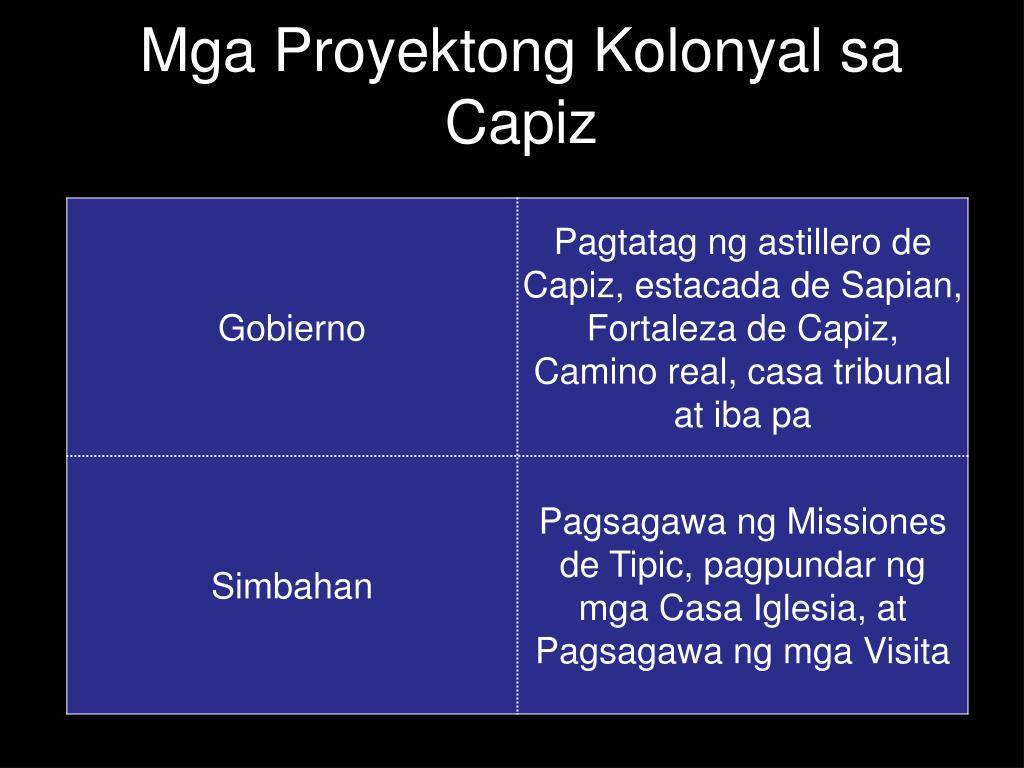 Mga Proyektong Kolonyal sa Capiz

| | |
|---|---|
| Gobierno | Pagtatag ng astillero de Capiz, estacada de Sapian, Fortaleza de Capiz, Camino real, casa tribunal at iba pa |
| Simbahan | Pagsagawa ng Missiones de Tipic, pagpundar ng mga Casa Iglesia, at Pagsagawa ng mga Visita |